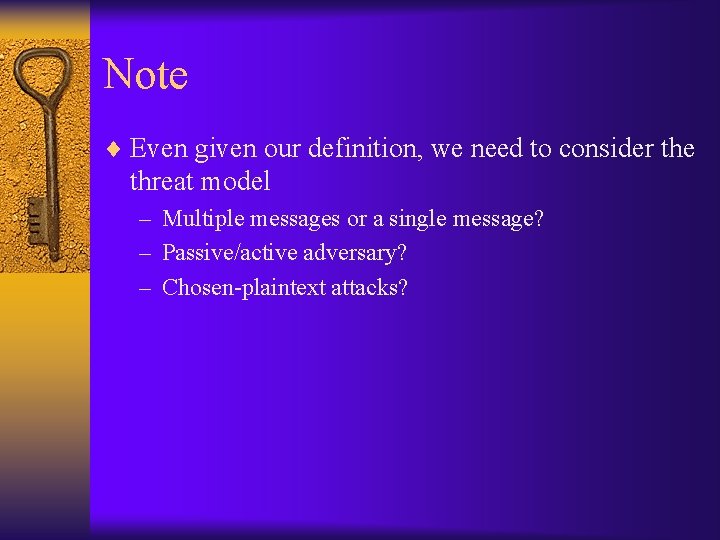 Note

♦ Even given our definition, we need to consider the threat model

– Multiple messages or a single message?

– Passive/active adversary?

– Chosen-plaintext attacks?